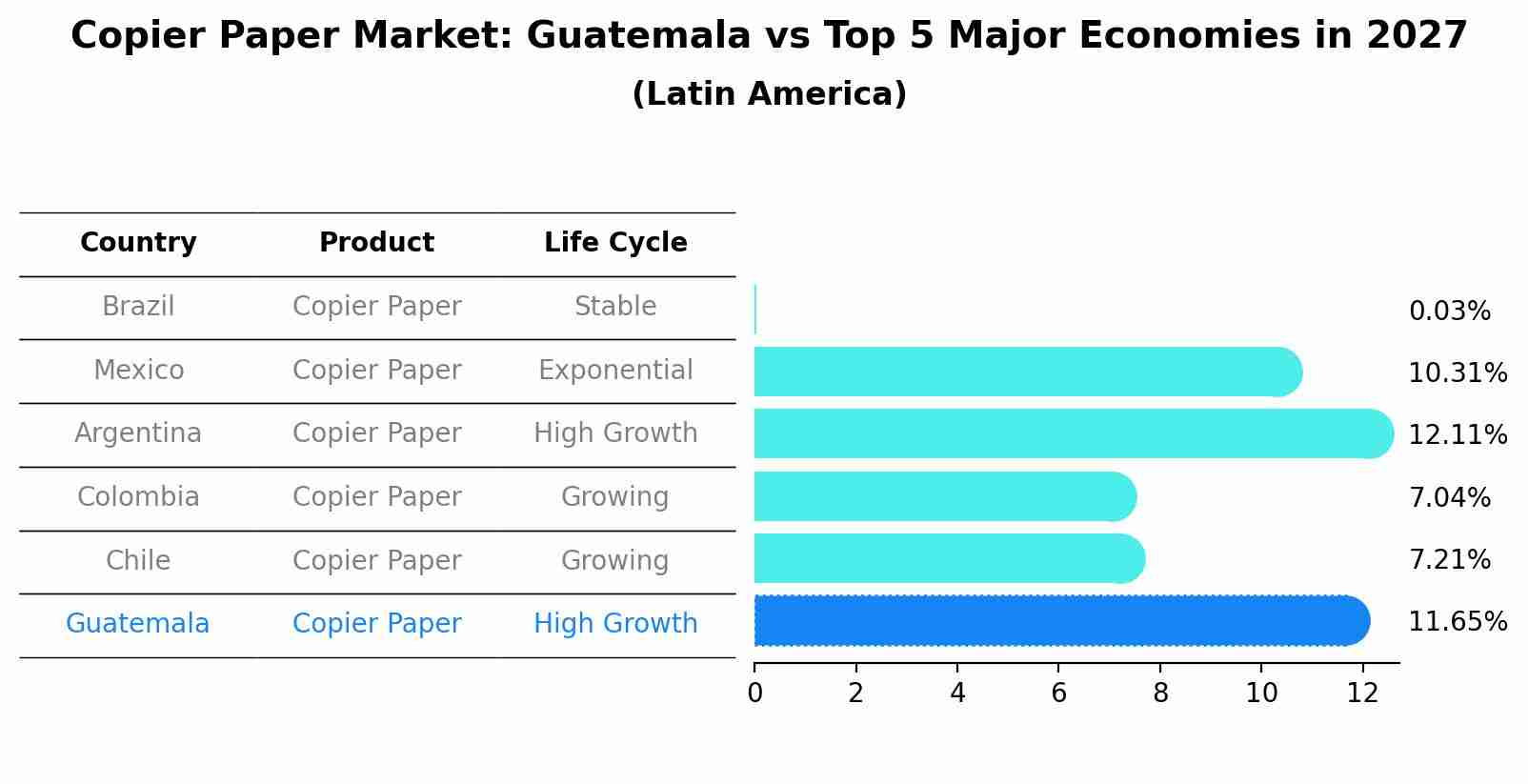 Copier Paper Market: Guatemala vs Top 5 Major Economies in 2027

(Latin America)

| Country | Product | Life Cycle |
|---|---|---|
| Brazil | Copier Paper | Stable |
| Mexico | Copier Paper | Exponential |
| Argentina | Copier Paper | High Growth |
| Colombia | Copier Paper | Growing |
| Chile | Copier Paper | Growing |
| Guatemala | Copier Paper | High Growth |

0.03%
10.31%
12.11%
7.04%
7.21%
11.65%

0 2 4 6 8 10 12